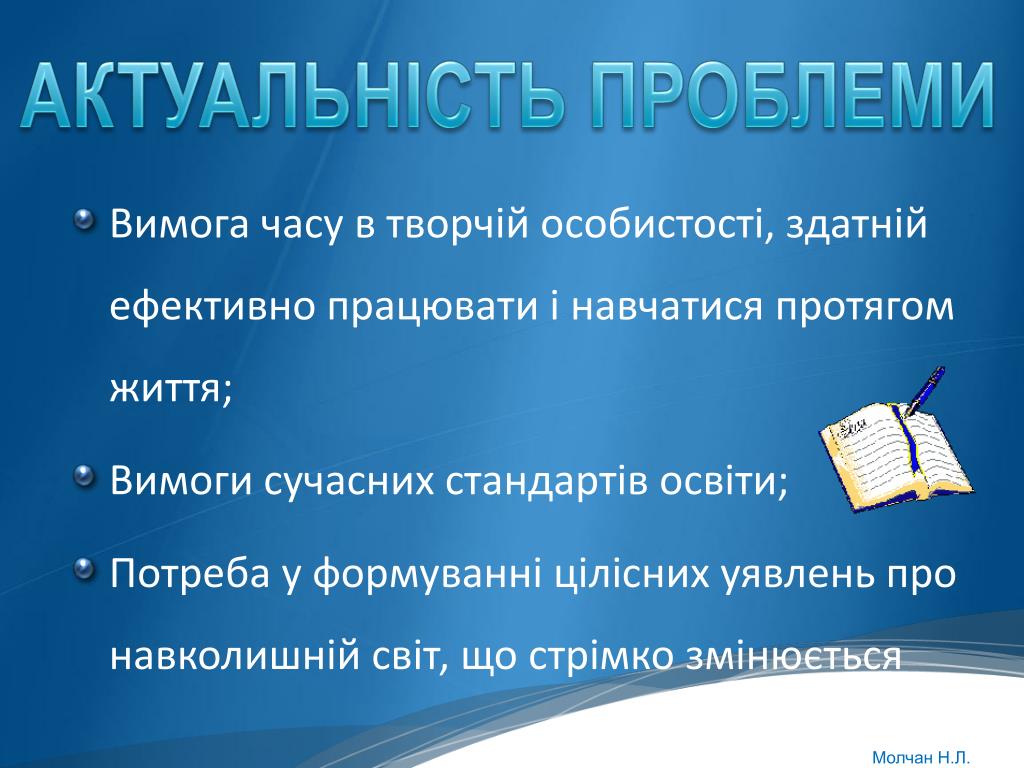 АКТУАЛЬНІСТЬ ПРОБЛЕМИ

Вимога часу в творчій особистості, здатній ефективно працювати і навчатися протягом життя;

Вимоги сучасних стандартів освіти;

Потреба у формуванні цілісних уявлень про навколишній світ, що стрімко змінюється

Молчан Н.Л.